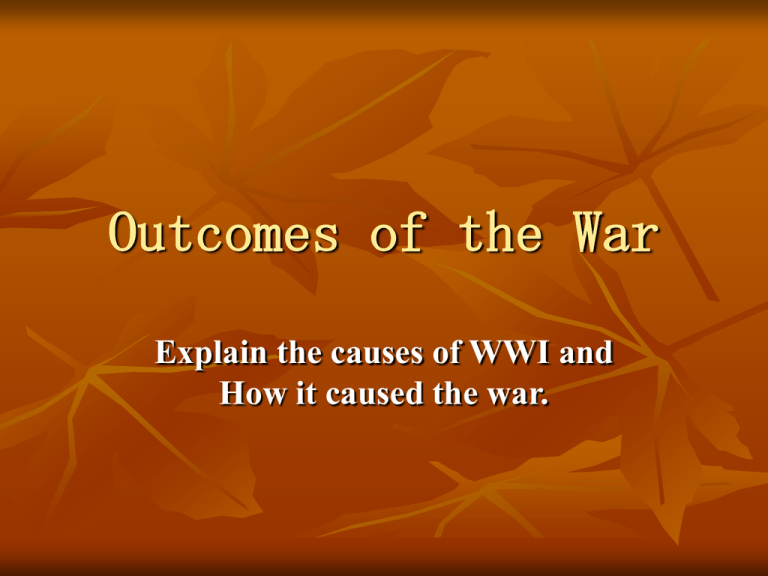 Outcomes of the War

Explain the causes of WWI and How it caused the war.